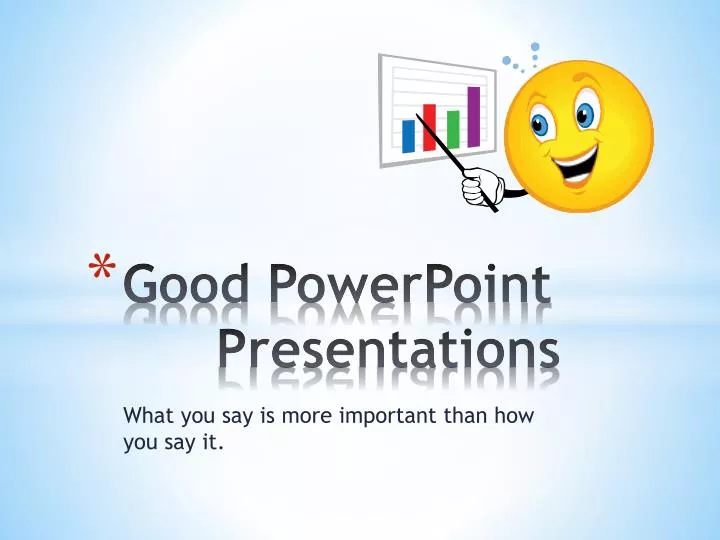 *Good PowerPoint Presentations

What you say is more important than how you say it.